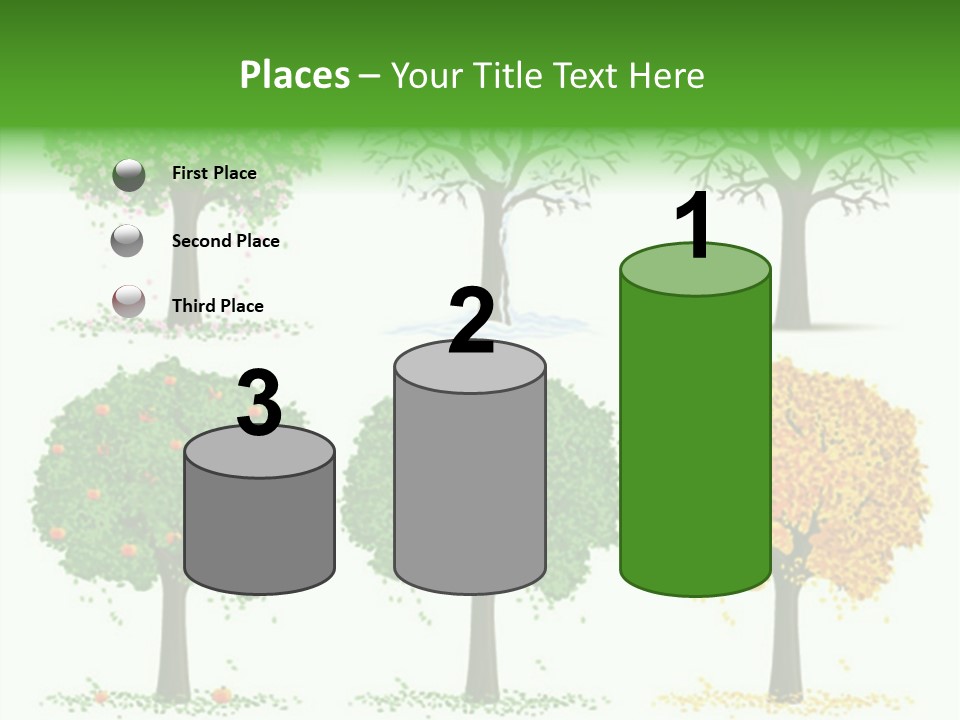 Places – Your Title Text Here

First Place

Second Place

Third Place

3

2

1